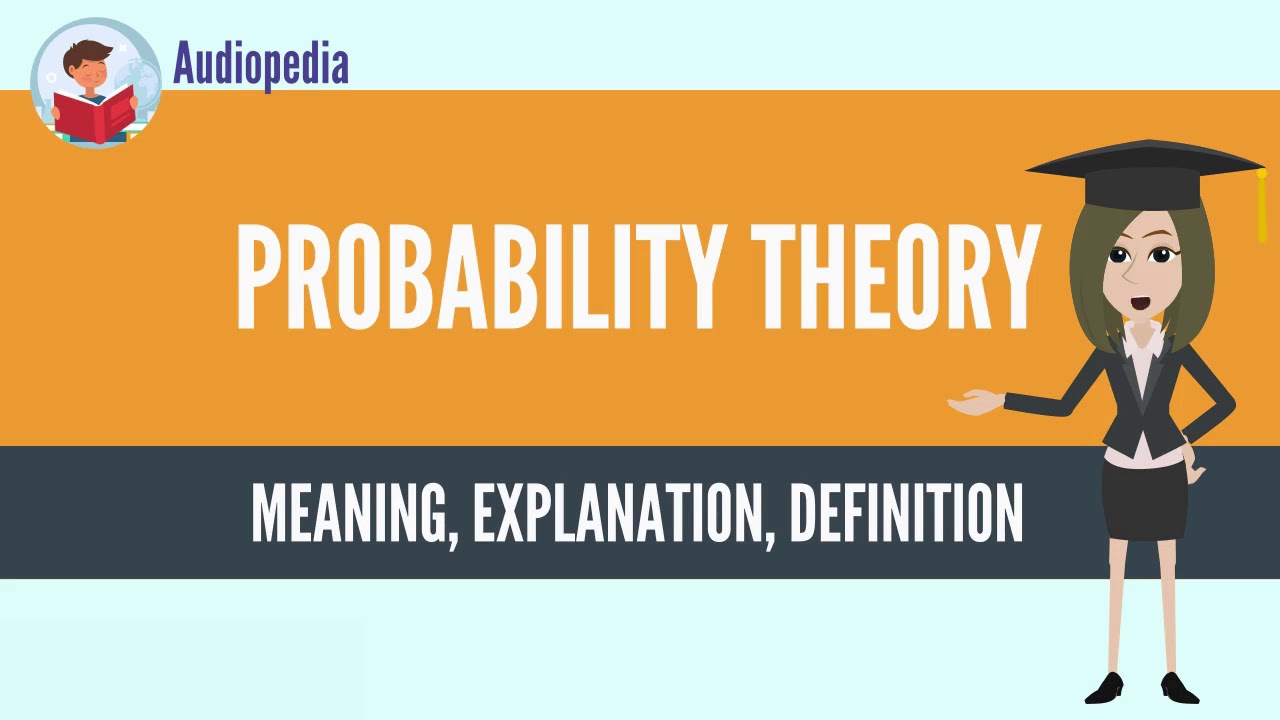 Audiopedia

PROBABILITY THEORY

MEANING, EXPLANATION, DEFINITION